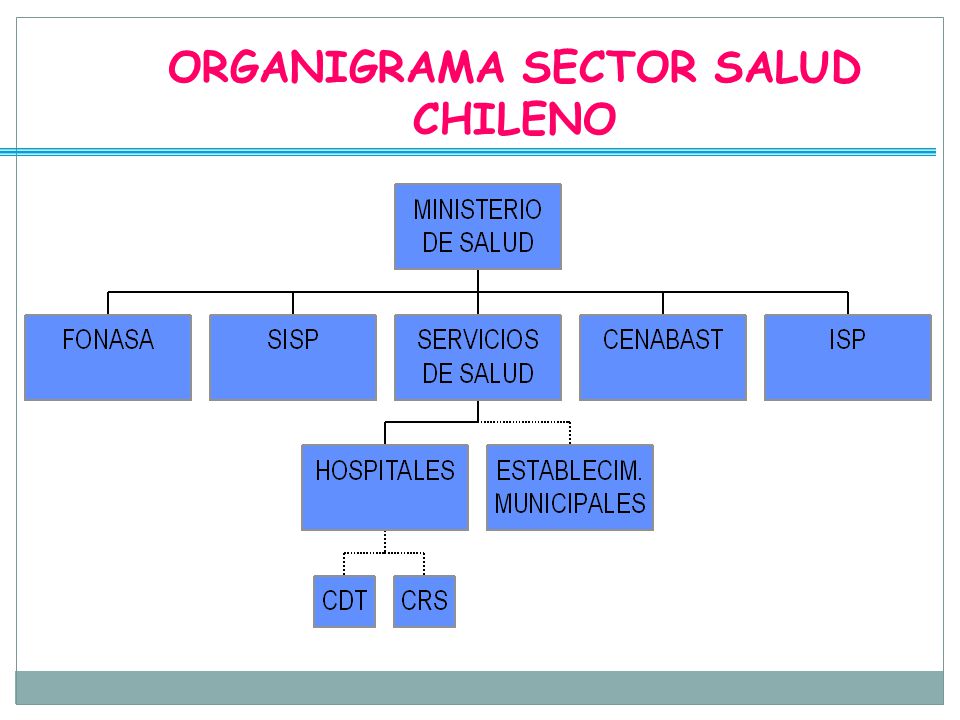 ORGANIGRAMA SECTOR SALUD CHILENO

MINISTERIO DE SALUD

FONASA

SISP

SERVICIOS DE SALUD

CENABAST

ISP

HOSPITALES

ESTABLECIM. MUNICIPALES

CDT

CRS